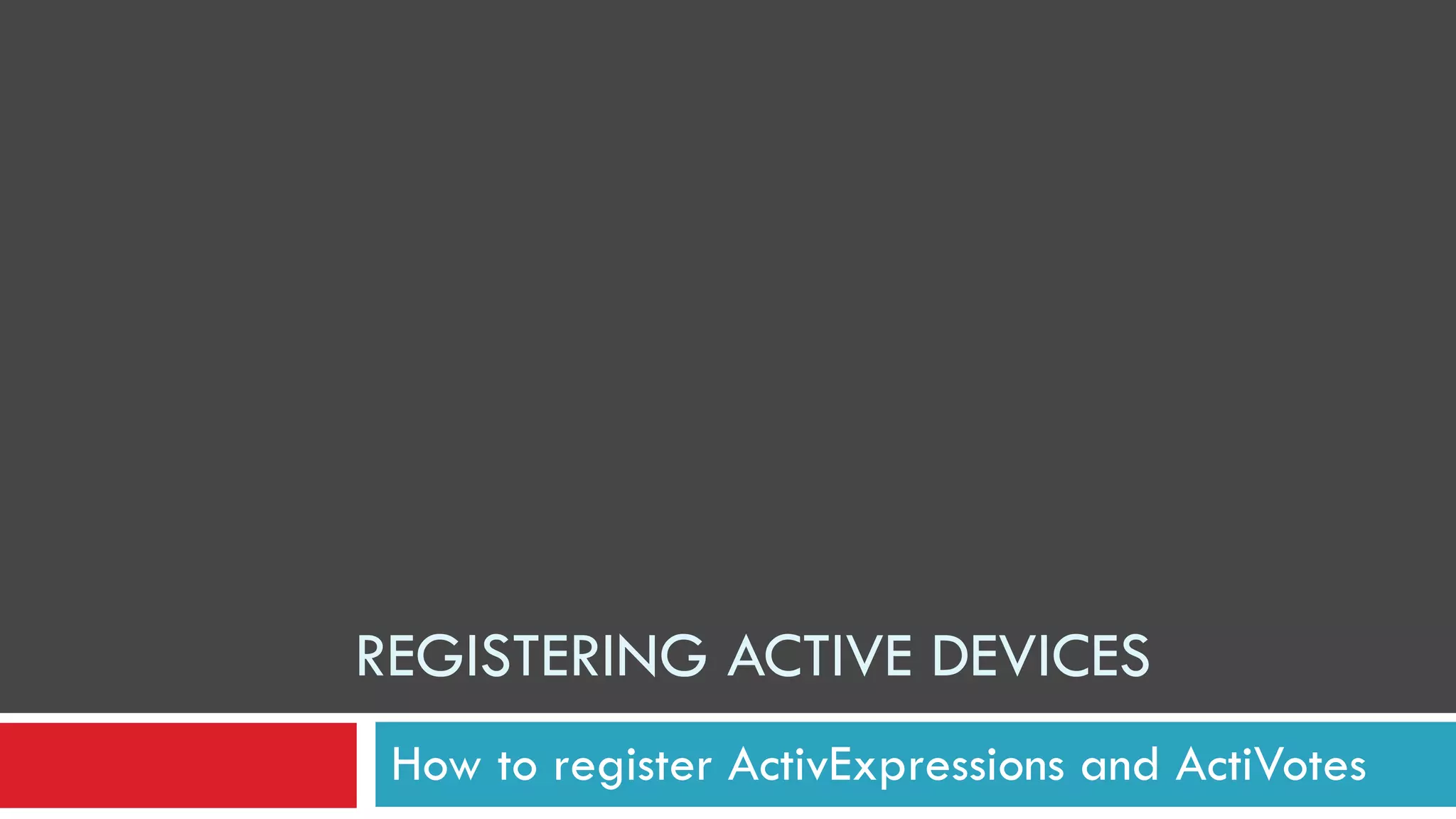 REGISTERING ACTIVE DEVICES

How to register ActivExpressions and ActiVotes